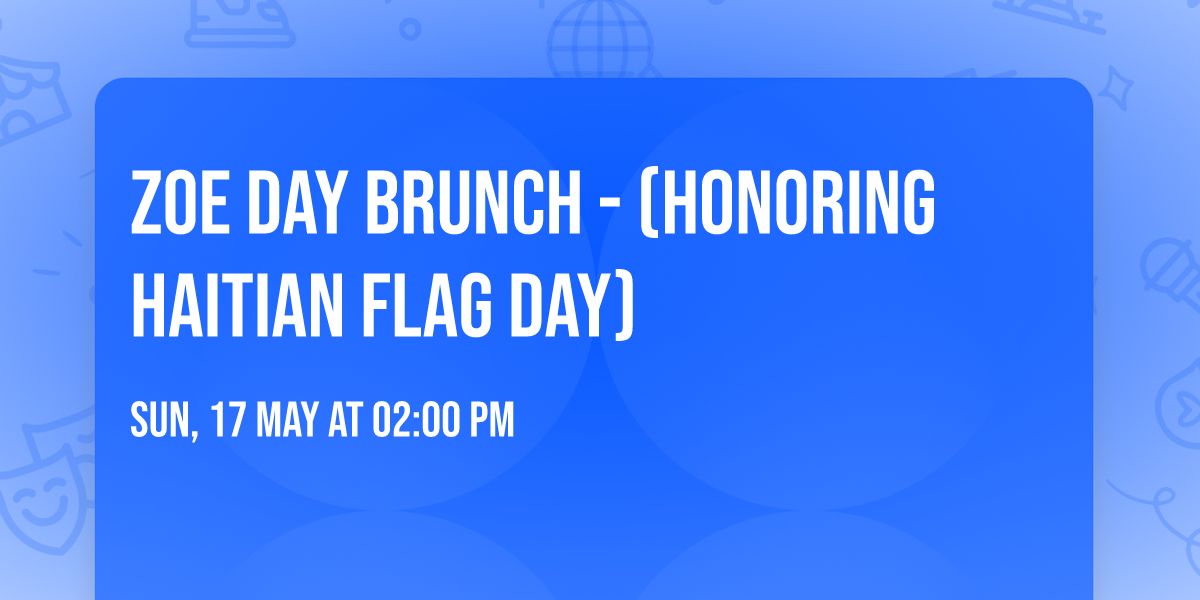 ZOE DAY BRUNCH - (HONORING HAITIAN FLAG DAY)

SUN, 17 MAY AT 02:00 PM